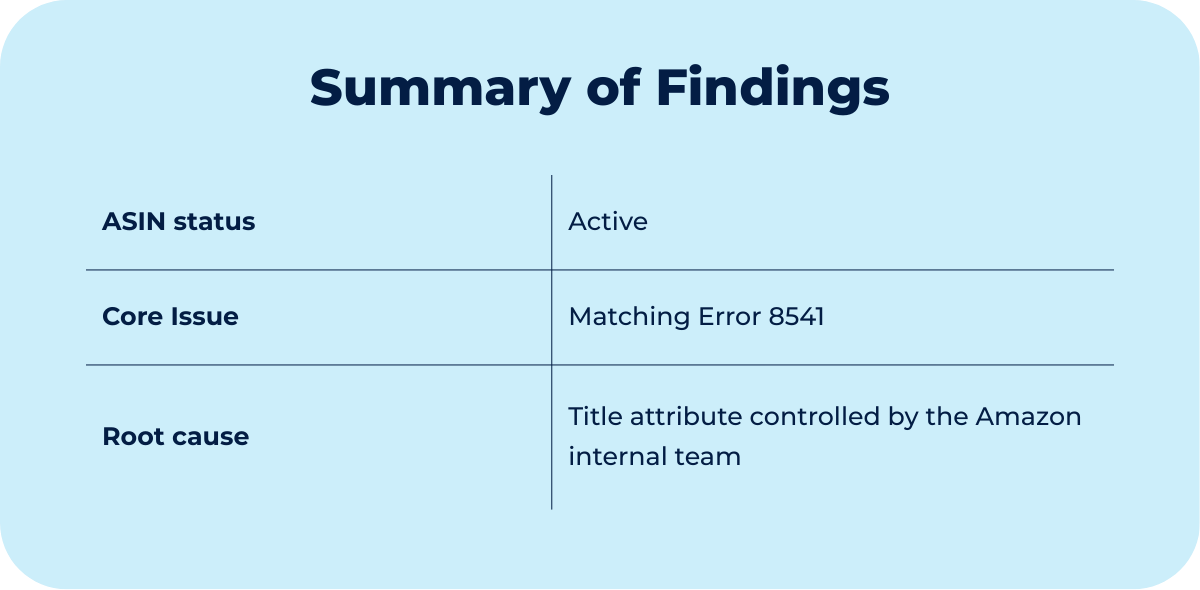 Summary of Findings

| ASIN status | Active |
|---|---|
| Core Issue | Matching Error 8541 |
| Root cause | Title attribute controlled by the Amazon internal team |